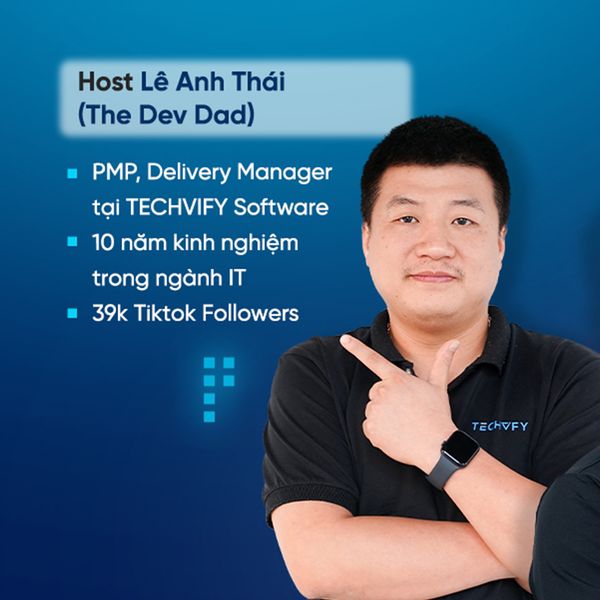 Host Lê Anh Thái
(The Dev Dad)

PMP, Delivery Manager tại TECHVIFY Software

10 năm kinh nghiệm trong ngành IT

39k Tiktok Followers

TECHVIFY